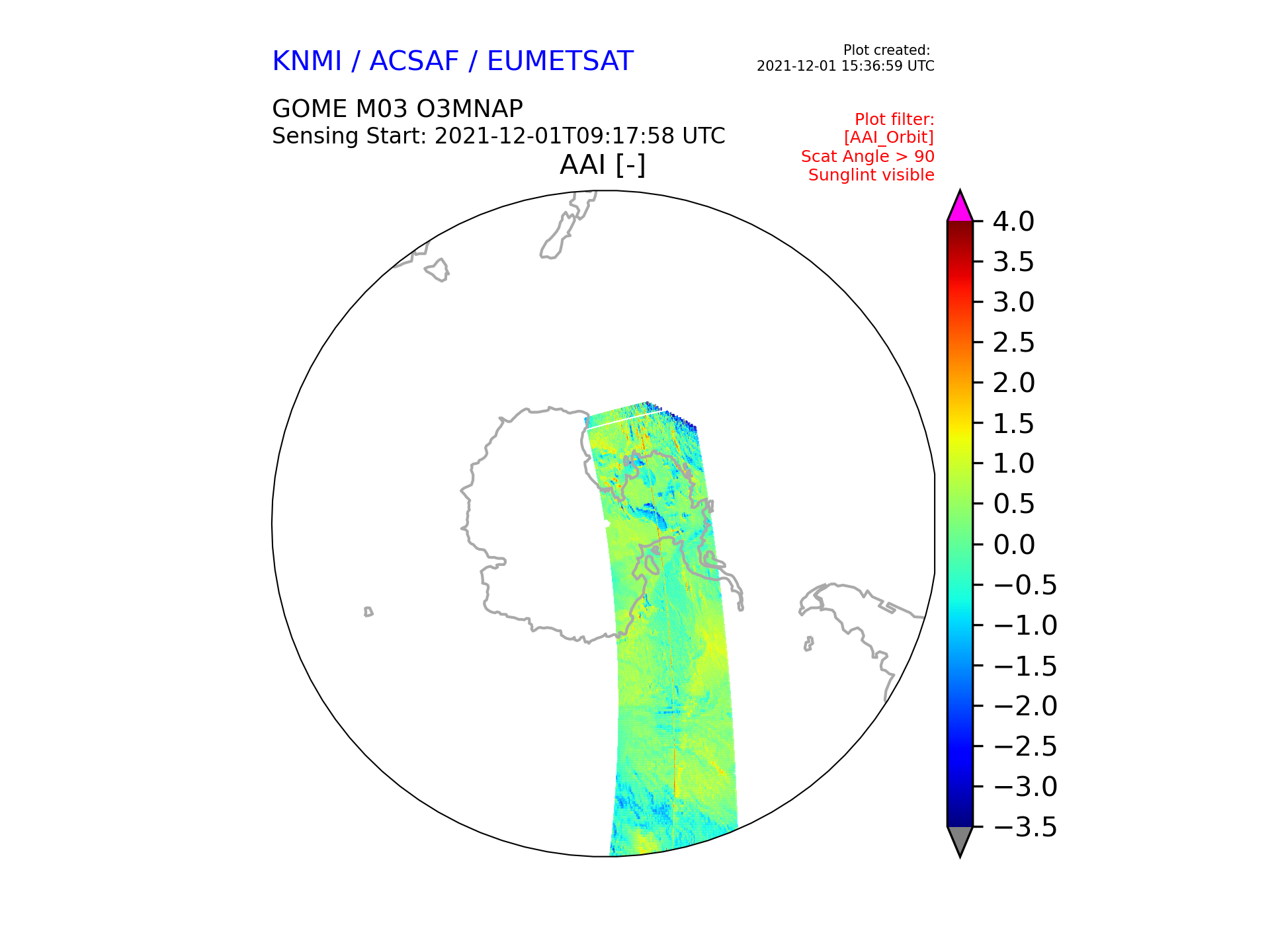 KNMI / ACSAF / EUMETSAT

Plot created:
2021-12-01 15:36:59 UTC

GOME M03 O3MNAP
Sensing Start: 2021-12-01T09:17:58 UTC

Plot filter:
[AAI_Orbit]
Scat Angle > 90
Sunglint visible

AAI [-]

4.0
3.5
3.0
2.5
2.0
1.5
1.0
0.5
0.0
−0.5
−1.0
−1.5
−2.0
−2.5
−3.0
−3.5